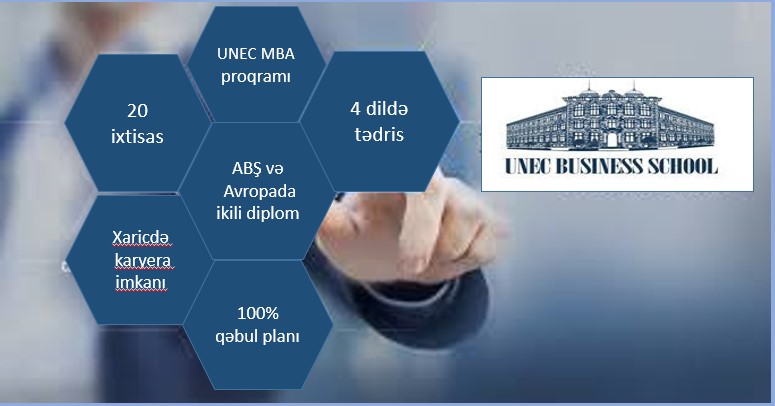 UNEC MBA proqramı

20 ixtisas

4 dildə tədris

ABŞ və Avropada ikili diplom

Xaricdə karyera imkanı

100% qəbul planı

UNEC BUSINESS SCHOOL